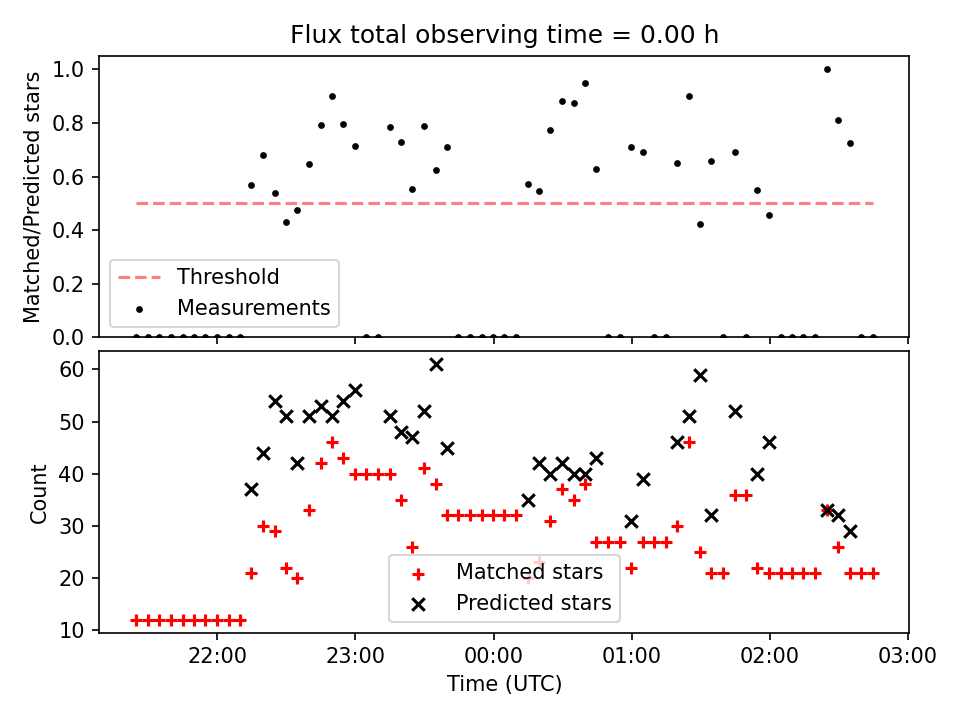 Flux total observing time = 0.00 h

Matched/Predicted stars

1.0
0.8
0.6
0.4
0.2
0.0

Threshold
Measurements

Count

60
50
40
30
20
10

Matched stars
Predicted stars

22:00
23:00
00:00
01:00
02:00
03:00

Time (UTC)